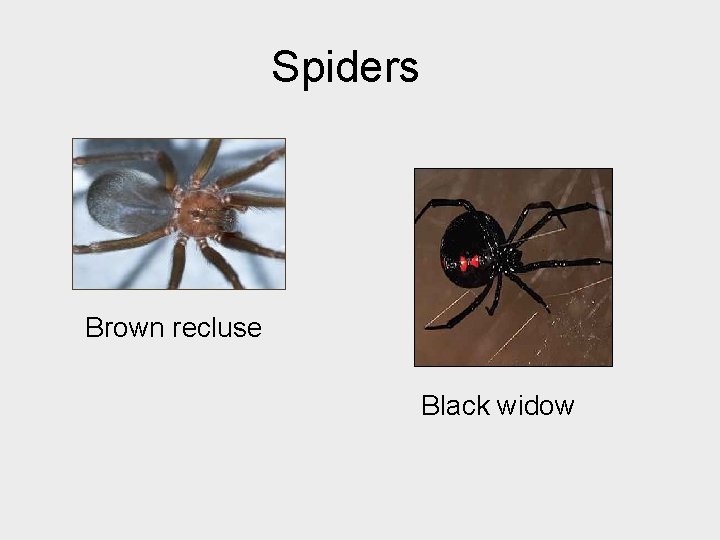 Spiders

Brown recluse

Black widow